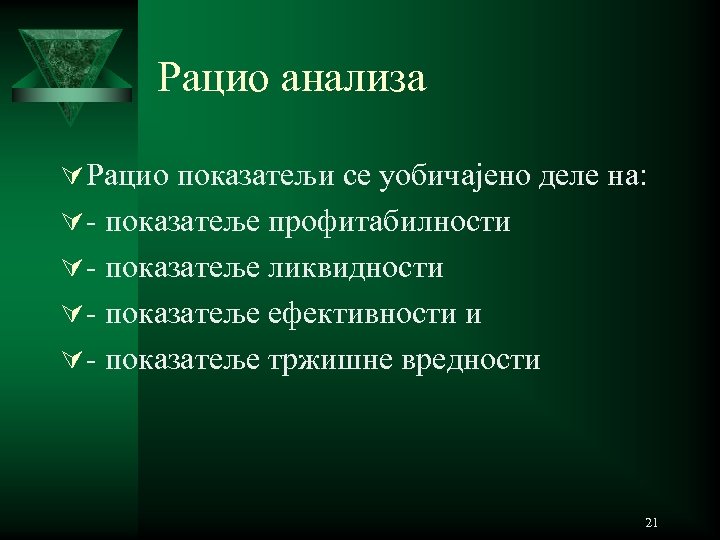 Рацио анализа

Рацио показатељи се уобичајено деле на:

- показатеље профитабилности

- показатеље ликвидности

- показатеље ефективности и

- показатеље тржишне вредности

21